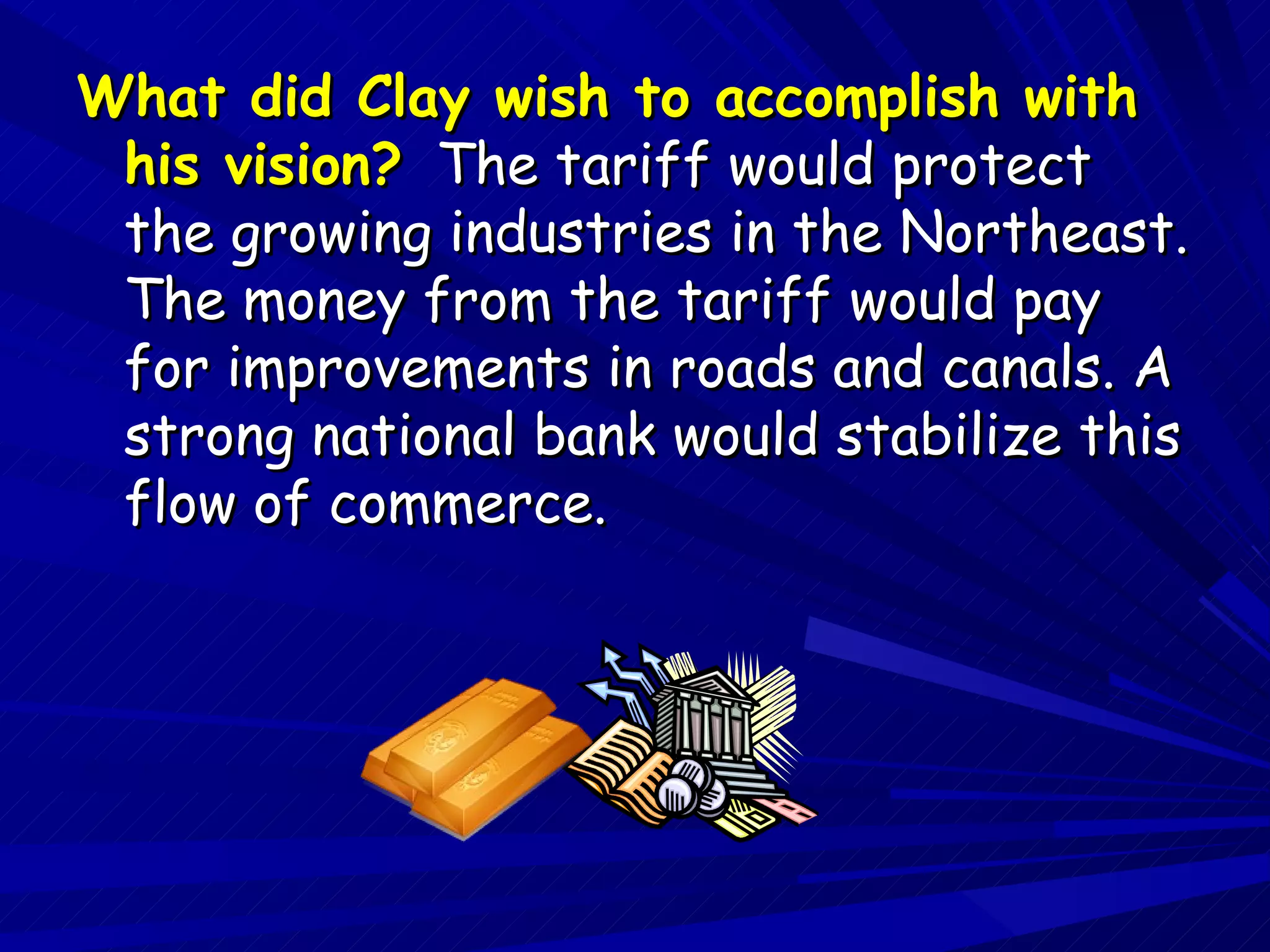 What did Clay wish to accomplish with his vision? The tariff would protect the growing industries in the Northeast. The money from the tariff would pay for improvements in roads and canals. A strong national bank would stabilize this flow of commerce.